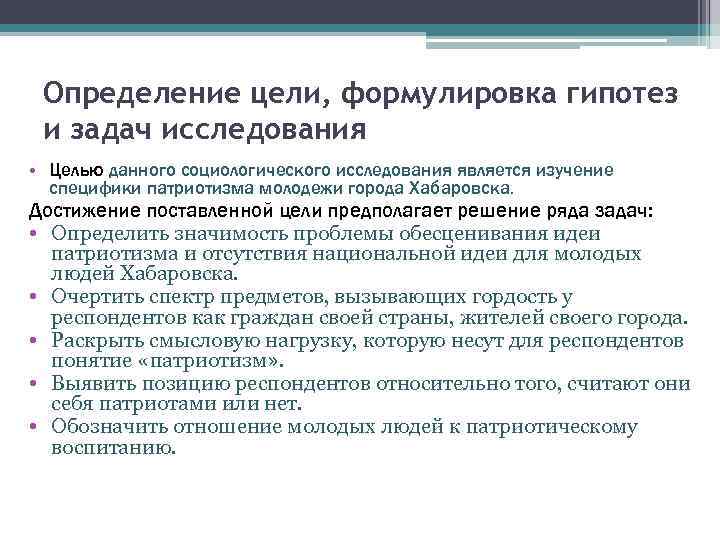 Определение цели, формулировка гипотез и задач исследования

• Целью данного социологического исследования является изучение специфики патриотизма молодежи города Хабаровска.

Достижение поставленной цели предполагает решение ряда задач:

• Определить значимость проблемы обесценивания идеи патриотизма и отсутствия национальной идеи для молодых людей Хабаровска.
• Очертить спектр предметов, вызывающих гордость у респондентов как граждан своей страны, жителей своего города.
• Раскрыть смысловую нагрузку, которую несут для респондентов понятие «патриотизм».
• Выявить позицию респондентов относительно того, считают они себя патриотами или нет.
• Обозначить отношение молодых людей к патриотическому воспитанию.